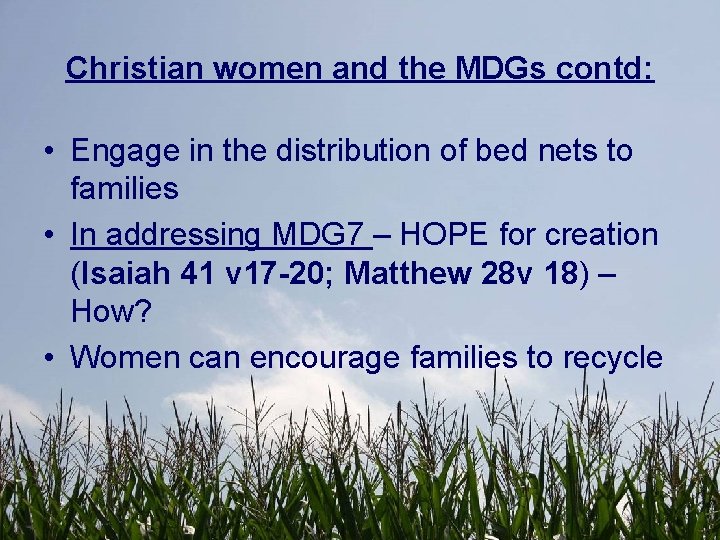 Christian women and the MDGs contd:

• Engage in the distribution of bed nets to families

• In addressing MDG7 – HOPE for creation (Isaiah 41 v17-20; Matthew 28v 18) – How?

• Women can encourage families to recycle